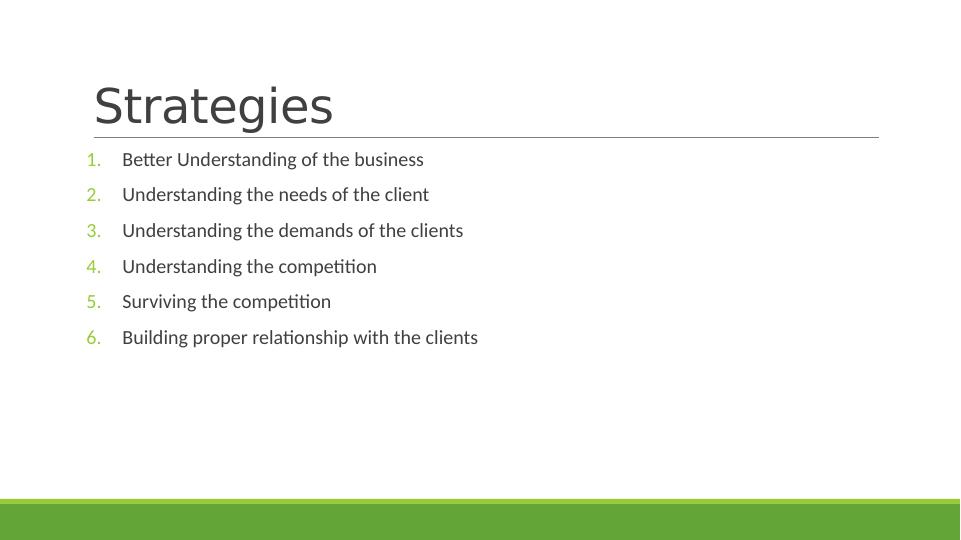 Strategies

1. Better Understanding of the business
2. Understanding the needs of the client
3. Understanding the demands of the clients
4. Understanding the competition
5. Surviving the competition
6. Building proper relationship with the clients